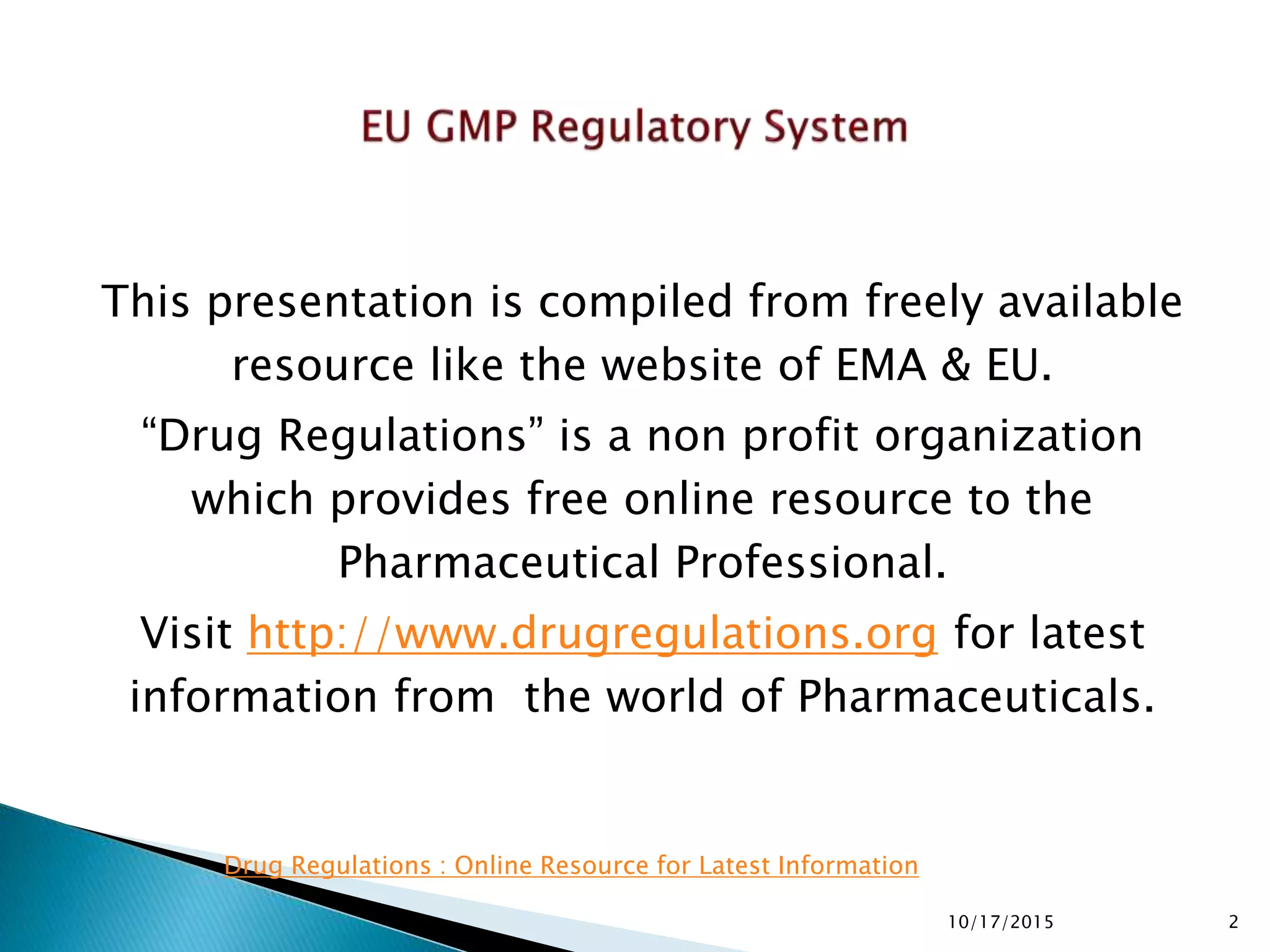 EU GMP Regulatory System

This presentation is compiled from freely available resource like the website of EMA & EU.

“Drug Regulations” is a non profit organization which provides free online resource to the Pharmaceutical Professional.

Visit http://www.drugregulations.org for latest information from  the world of Pharmaceuticals.

Drug Regulations : Online Resource for Latest Information

10/17/2015

2